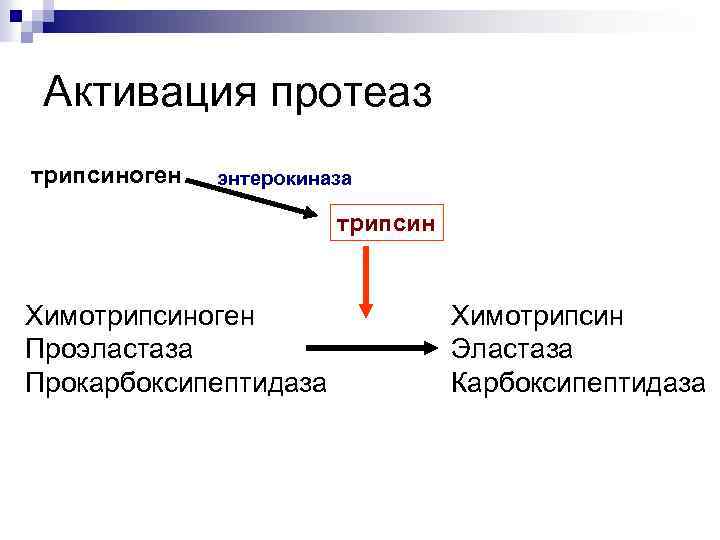 Активация протеаз

трипсиноген

энтерокиназа

трипсин

Химотрипсиноген
Проэластаза
Прокарбоксипептидаза

Химотрипсин
Эластаза
Карбоксипептидаза